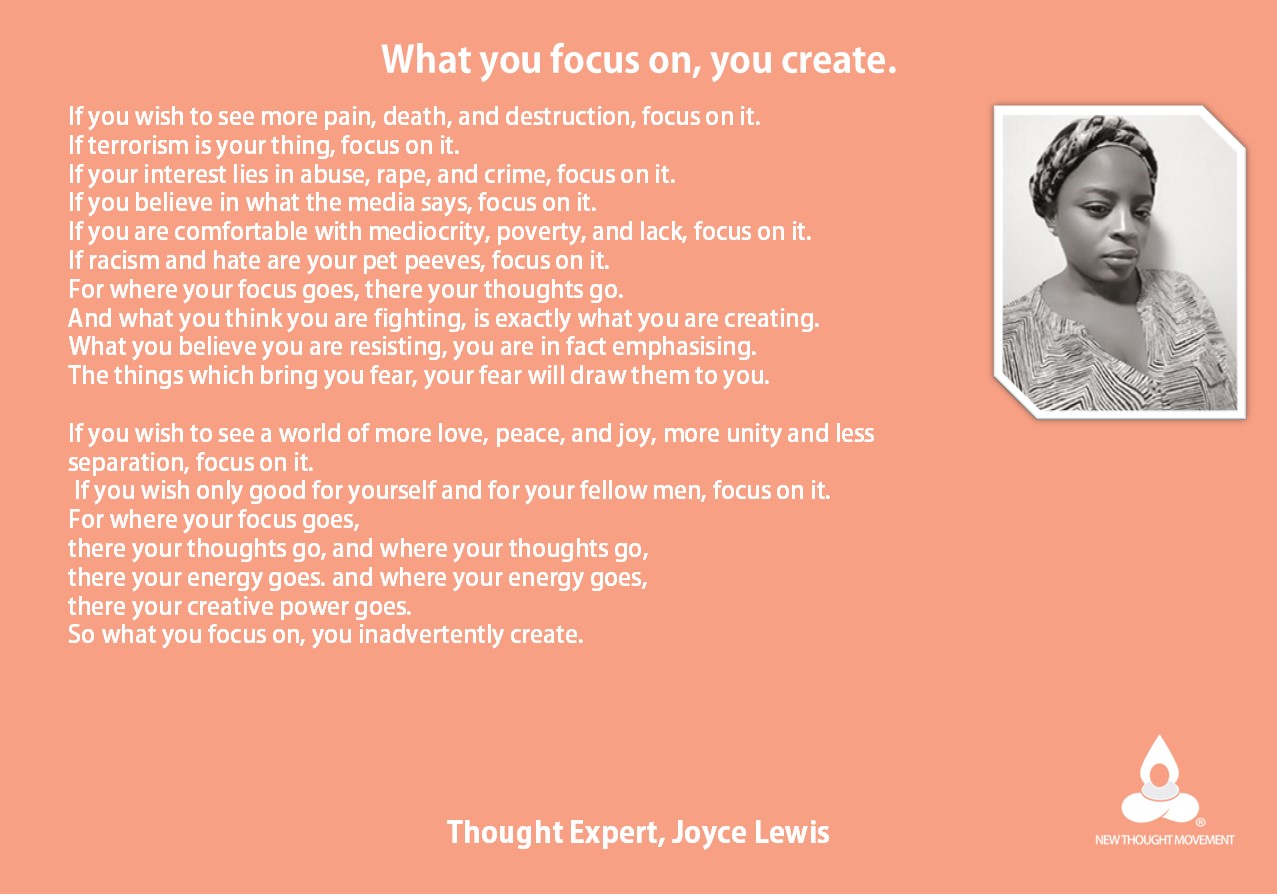 What you focus on, you create.

If you wish to see more pain, death, and destruction, focus on it.
If terrorism is your thing, focus on it.
If your interest lies in abuse, rape, and crime, focus on it.
If you believe in what the media says, focus on it.
If you are comfortable with mediocrity, poverty, and lack, focus on it.
If racism and hate are your pet peeves, focus on it.
For where your focus goes, there your thoughts go.
And what you think you are fighting, is exactly what you are creating.
What you believe you are resisting, you are in fact emphasising.
The things which bring you fear, your fear will draw them to you.

If you wish to see a world of more love, peace, and joy, more unity and less separation, focus on it.
If you wish only good for yourself and for your fellow men, focus on it.
For where your focus goes,
there your thoughts go, and where your thoughts go,
there your energy goes. and where your energy goes,
there your creative power goes.
So what you focus on, you inadvertently create.

Thought Expert, Joyce Lewis

®
NEW THOUGHT MOVEMENT